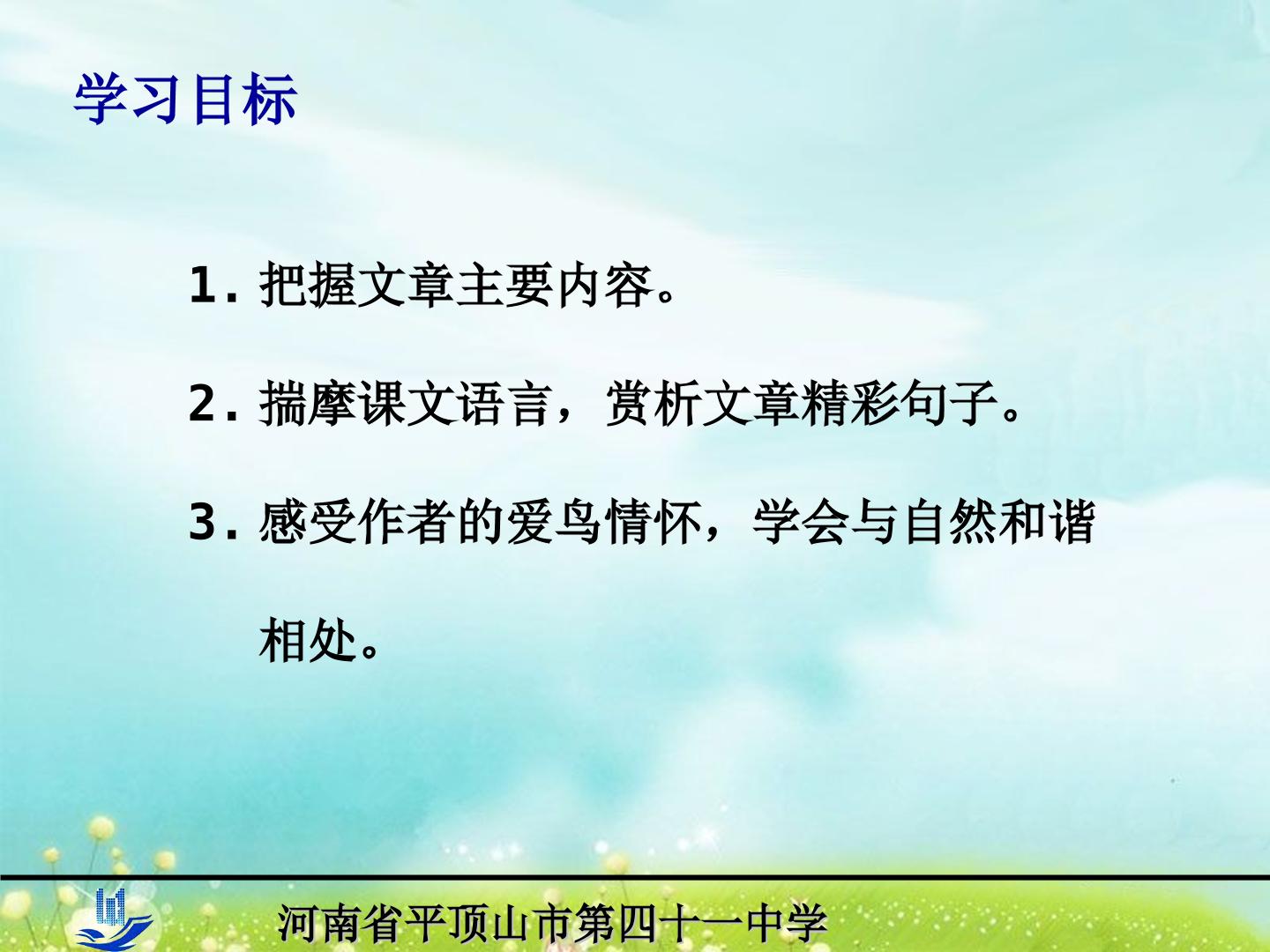 学习目标

1. 把握文章主要内容。

2. 揣摩课文语言，赏析文章精彩句子。

3. 感受作者的爱鸟情怀，学会与自然和谐相处。

河南省平顶山市第四十一中学